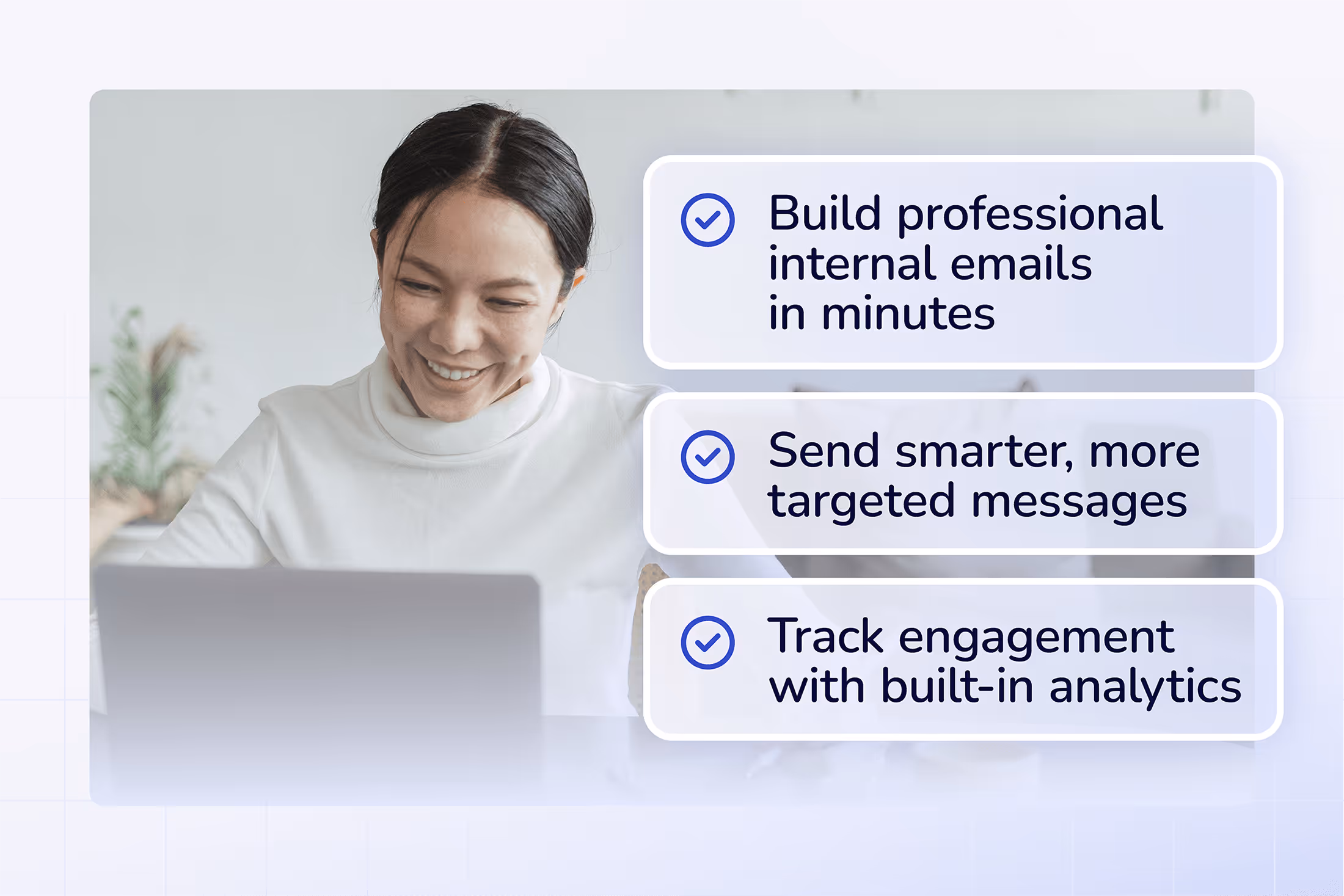 Build professional internal emails in minutes

Send smarter, more targeted messages

Track engagement with built-in analytics